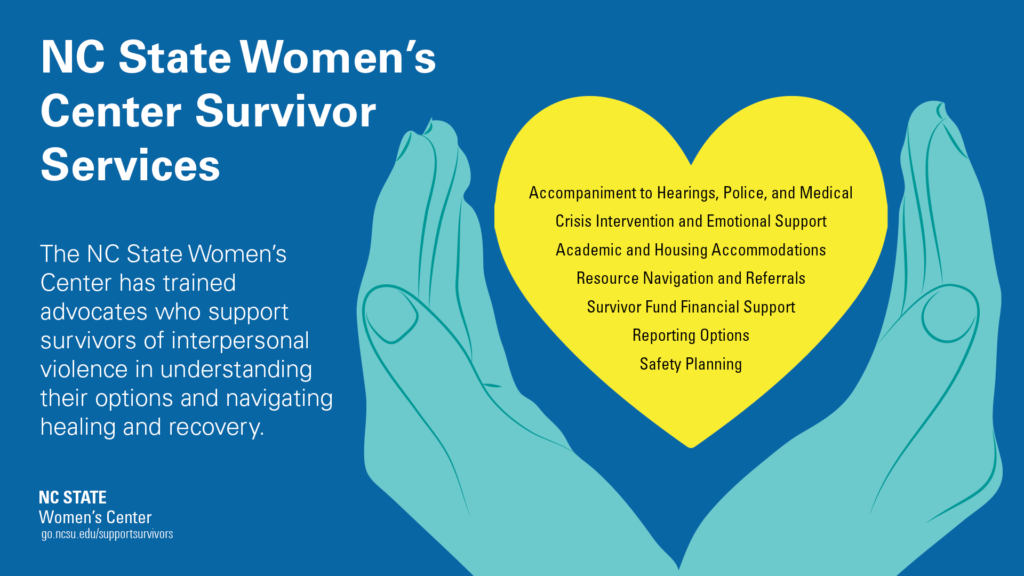 NC State Women's Center Survivor Services

The NC State Women's Center has trained advocates who support survivors of interpersonal violence in understanding their options and navigating healing and recovery.

Accompaniment to Hearings, Police, and Medical
Crisis Intervention and Emotional Support
Academic and Housing Accommodations
Resource Navigation and Referrals
Survivor Fund Financial Support
Reporting Options
Safety Planning

NC STATE
Women's Center
go.ncsu.edu/supportsurvivors